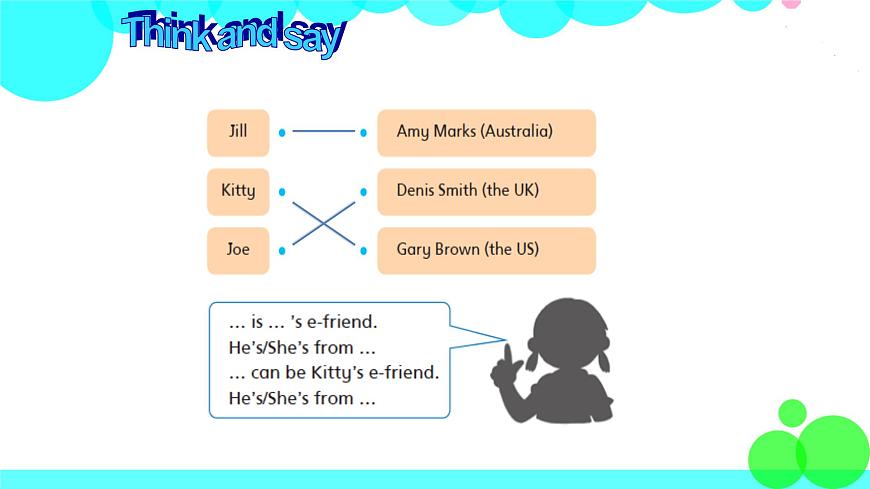 Think and say

Jill
Kitty
Joe

Amy Marks (Australia)
Denis Smith (the UK)
Gary Brown (the US)

… is … 's e-friend.
He's/She's from …
… can be Kitty's e-friend.
He's/She's from …